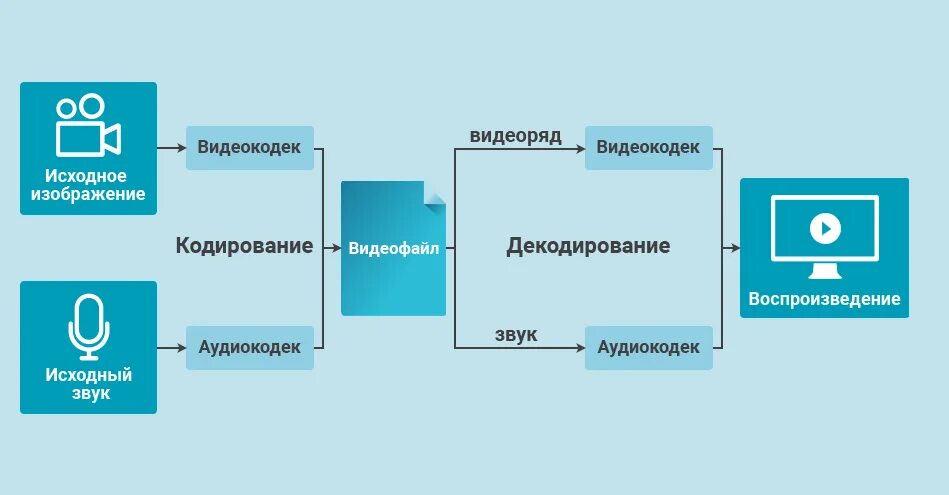 Исходное изображение

Видеокодек

Кодирование

Исходный звук

Аудиокодек

Видеофайл

видеоряд

Видеокодек

Декодирование

звук

Аудиокодек

Воспроизведение